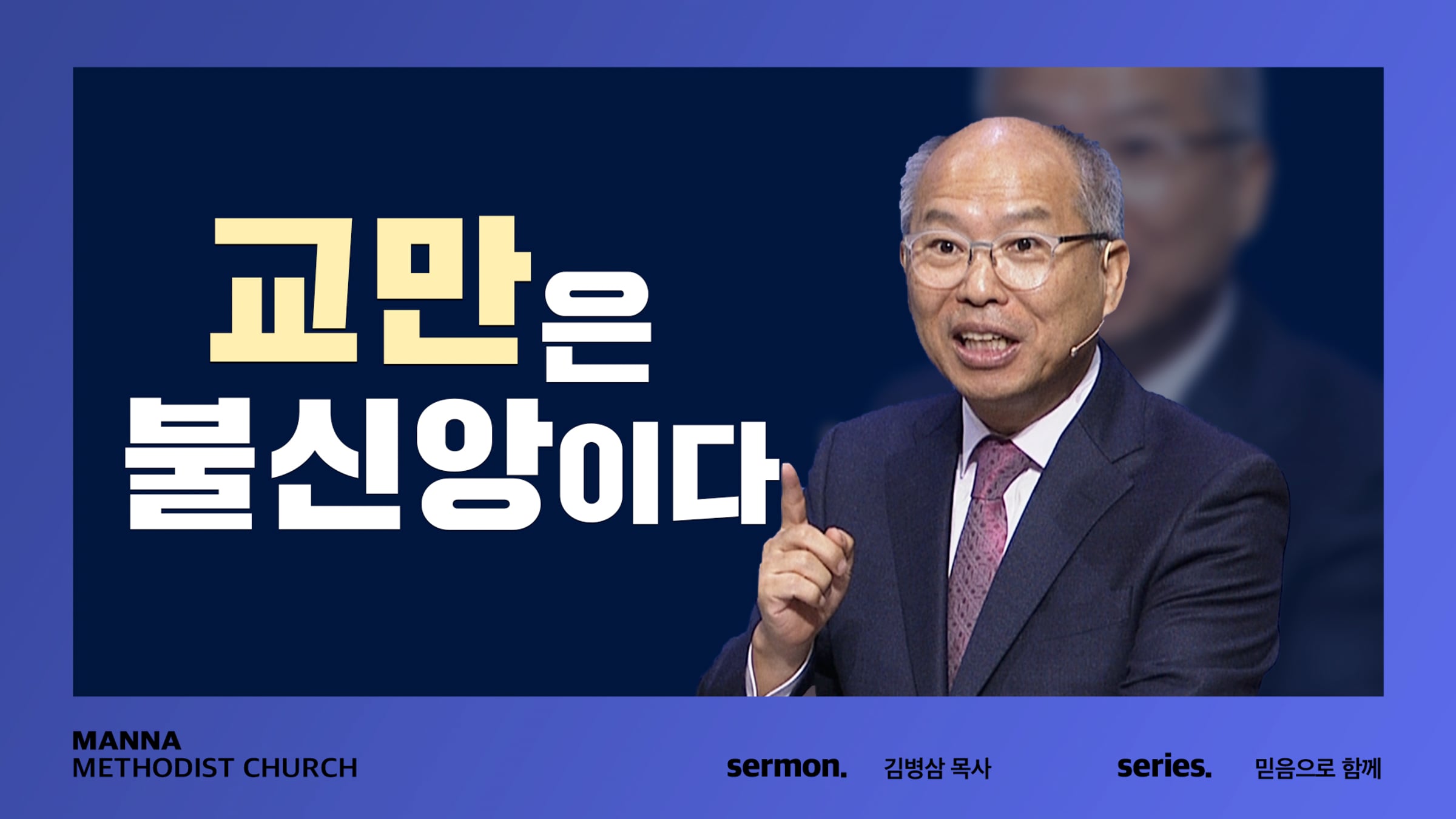 교만은
불신앙이다

MANNA
METHODIST CHURCH

sermon. 김병삼 목사

series. 믿음으로 함께